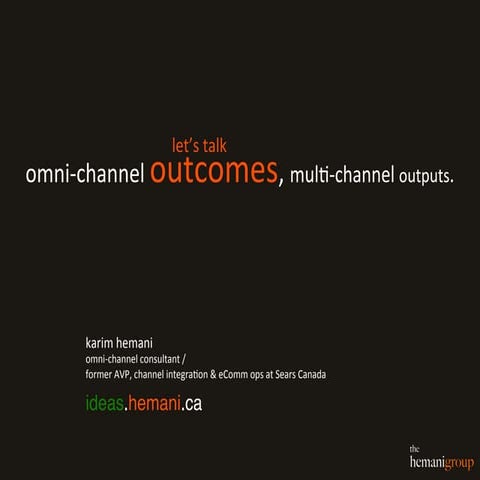 let's talk
omni-channel outcomes, multi-channel outputs.

karim hemani
omni-channel consultant /
former AVP, channel integration & eComm ops at Sears Canada

ideas.hemani.ca

the
hemanigroup